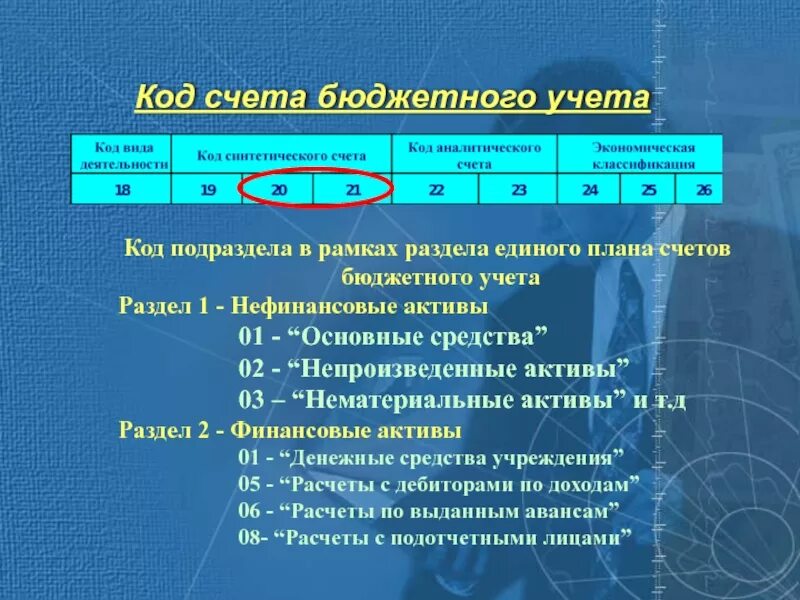 Код счета бюджетного учета

| Код вида деятельности | Код синтетического счета | | | Код аналитического счета | | Экономическая классификация | | |
|---|---|---|---|---|---|---|---|---|
| 18 | 19 | 20 | 21 | 22 | 23 | 24 | 25 | 26 |

Код подраздела в рамках раздела единого плана счетов бюджетного учета

Раздел 1 - Нефинансовые активы

01 - “Основные средства”

02 - “Непроизведенные активы”

03 – “Нематериальные активы” и т.д

Раздел 2 - Финансовые активы

01 - “Денежные средства учреждения”

05 - “Расчеты с дебиторами по доходам”

06 - “Расчеты по выданным авансам”

08- “Расчеты с подотчетными лицами”